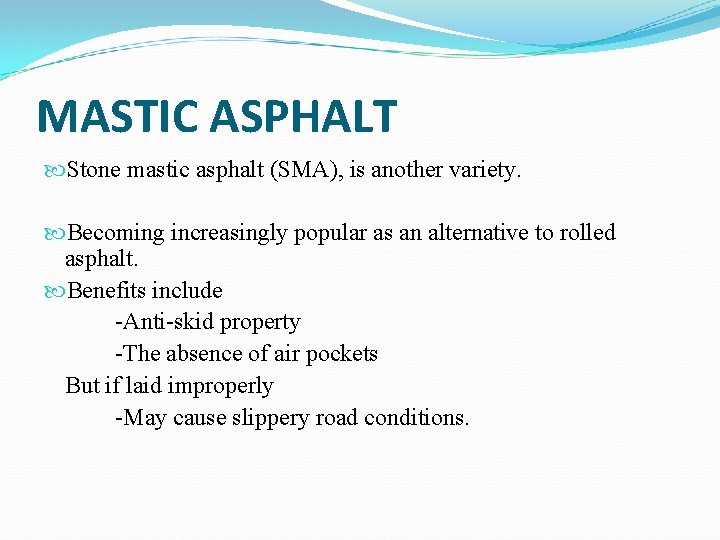 MASTIC ASPHALT

Stone mastic asphalt (SMA), is another variety.

Becoming increasingly popular as an alternative to rolled asphalt.

Benefits include
-Anti-skid property
-The absence of air pockets
But if laid improperly
-May cause slippery road conditions.